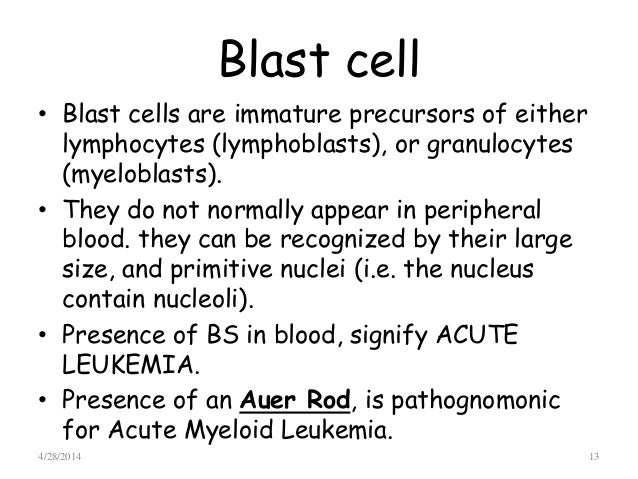 Blast cell

• Blast cells are immature precursors of either lymphocytes (lymphoblasts), or granulocytes (myeloblasts).

• They do not normally appear in peripheral blood. they can be recognized by their large size, and primitive nuclei (i.e. the nucleus contain nucleoli).

• Presence of BS in blood, signify ACUTE LEUKEMIA.

• Presence of an Auer Rod, is pathognomonic for Acute Myeloid Leukemia.

4/28/2014

13